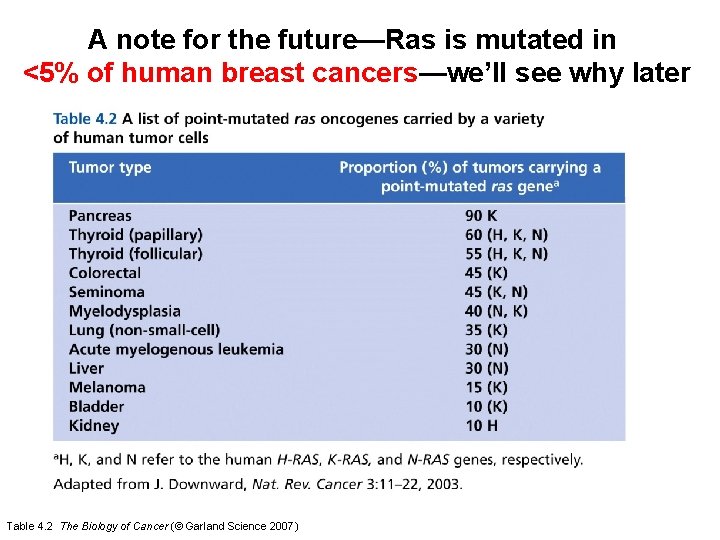 A note for the future—Ras is mutated in <5% of human breast cancers—we'll see why later

Table 4.2 A list of point-mutated ras oncogenes carried by a variety of human tumor cells

| Tumor type | Proportion (%) of tumors carrying a point-mutated ras gene$^a$ |
|---|---|
| Pancreas | 90 K |
| Thyroid (papillary) | 60 (H, K, N) |
| Thyroid (follicular) | 55 (H, K, N) |
| Colorectal | 45 (K) |
| Seminoma | 45 (K, N) |
| Myelodysplasia | 40 (N, K) |
| Lung (non-small-cell) | 35 (K) |
| Acute myelogenous leukemia | 30 (N) |
| Liver | 30 (N) |
| Melanoma | 15 (K) |
| Bladder | 10 (K) |
| Kidney | 10 H |

$^a$H, K, and N refer to the human H-RAS, K-RAS, and N-RAS genes, respectively.
Adapted from J. Downward, Nat. Rev. Cancer 3:11–22, 2003.

Table 4.2 The Biology of Cancer (© Garland Science 2007)